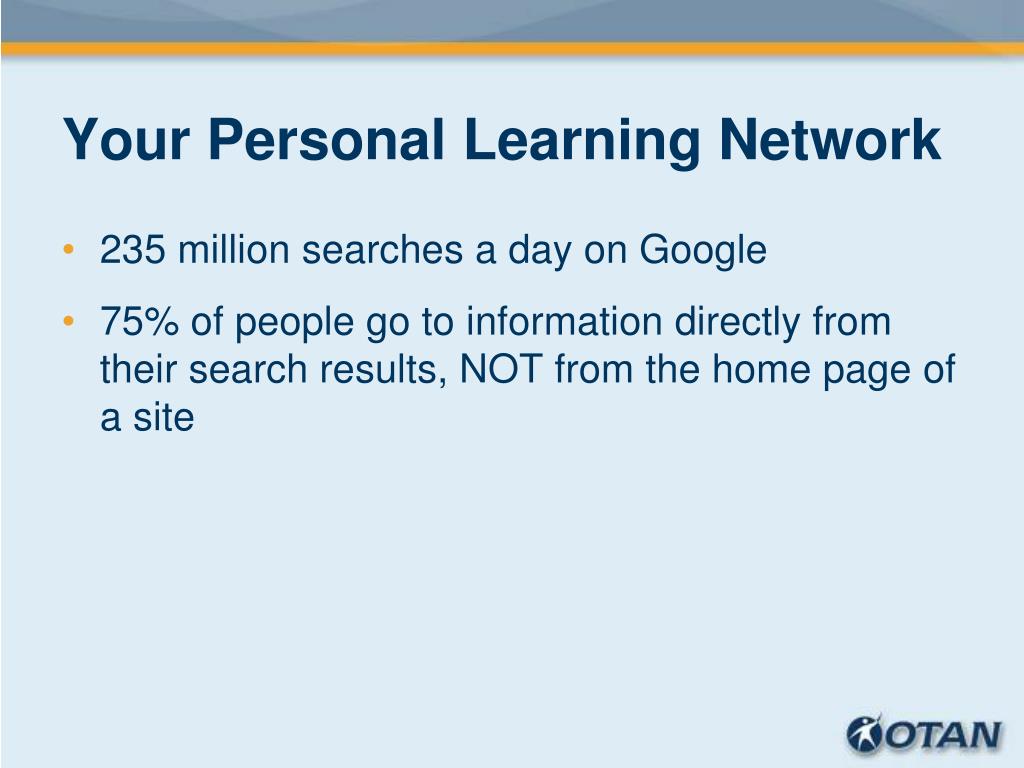 Your Personal Learning Network

• 235 million searches a day on Google
• 75% of people go to information directly from their search results, NOT from the home page of a site

OTAN